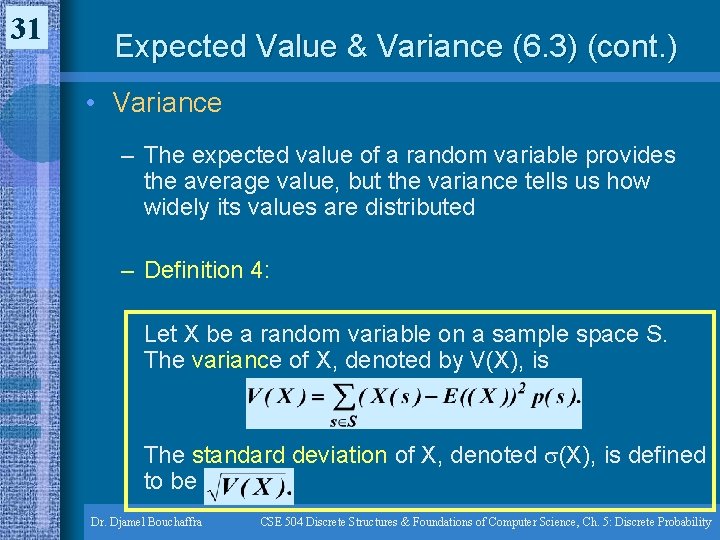 31

Expected Value & Variance (6.3) (cont.)

• Variance

– The expected value of a random variable provides the average value, but the variance tells us how widely its values are distributed

– Definition 4:

Let X be a random variable on a sample space S. The variance of X, denoted by V(X), is

$V(X) = \sum_{s \in S} (X(s) - E((X))^2 p(s).$

The standard deviation of X, denoted $\sigma$(X), is defined to be $\sqrt{V(X)}.$

Dr. Djamel Bouchaffra

CSE 504 Discrete Structures & Foundations of Computer Science, Ch. 5: Discrete Probability